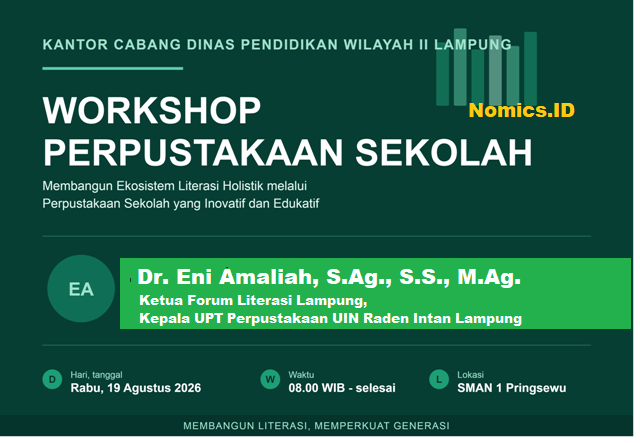 KANTOR CABANG DINAS PENDIDIKAN WILAYAH II LAMPUNG

Nomics.ID

WORKSHOP
PERPUSTAKAAN SEKOLAH

Membangun Ekosistem Literasi Holistik melalui Perpustakaan Sekolah yang Inovatif dan Edukatif

EA

Dr. Eni Amaliah, S.Ag., S.S., M.Ag.
Ketua Forum Literasi Lampung,
Kepala UPT Perpustakaan UIN Raden Intan Lampung

D
Hari, tanggal
Rabu, 19 Agustus 2026

W
Waktu
08.00 WIB - selesai

L
Lokasi
SMAN 1 Pringsewu

MEMBANGUN LITERASI, MEMPERKUAT GENERASI